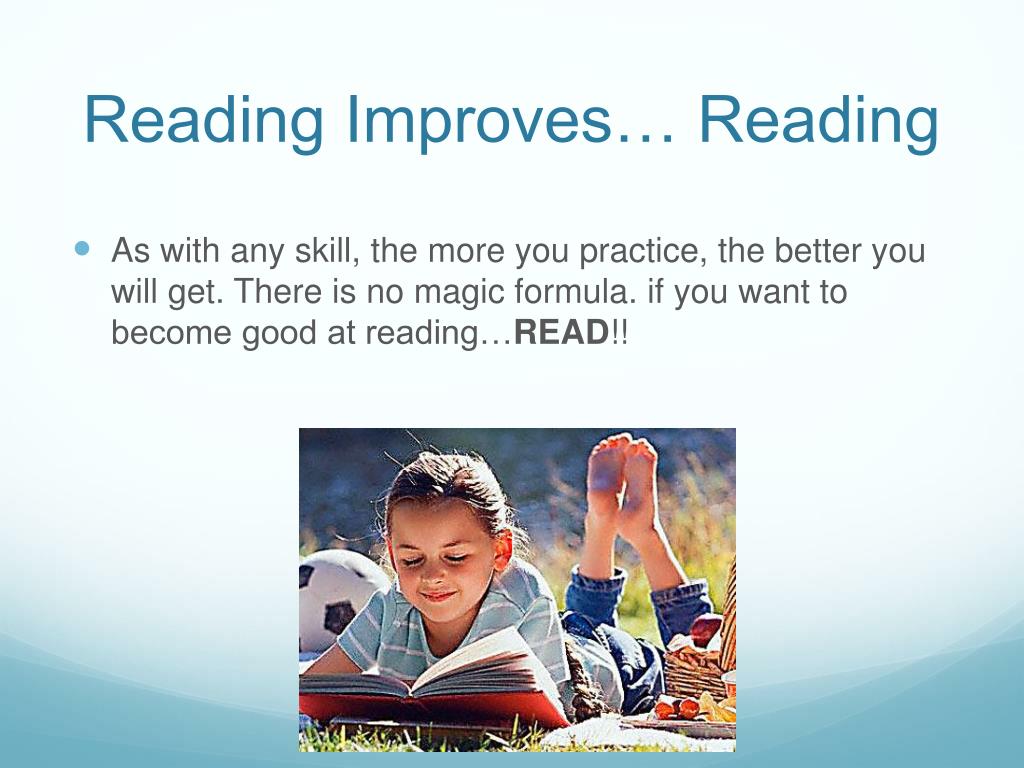 Reading Improves… Reading

As with any skill, the more you practice, the better you will get. There is no magic formula. if you want to become good at reading…READ!!